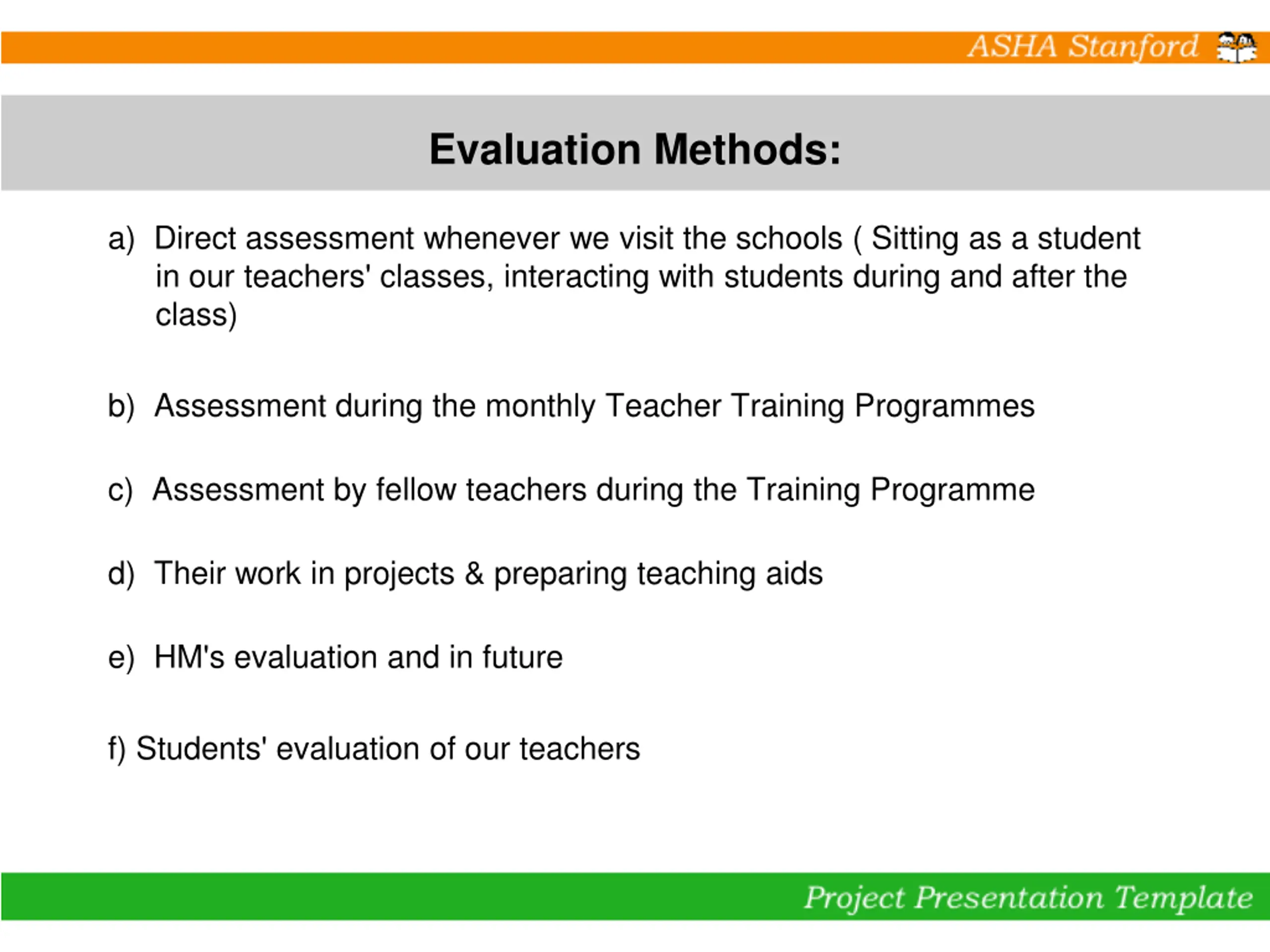 ASHA Stanford

Evaluation Methods:

a) Direct assessment whenever we visit the schools ( Sitting as a student in our teachers' classes, interacting with students during and after the class)

b) Assessment during the monthly Teacher Training Programmes

c) Assessment by fellow teachers during the Training Programme

d) Their work in projects & preparing teaching aids

e) HM's evaluation and in future

f) Students' evaluation of our teachers

Project Presentation Template